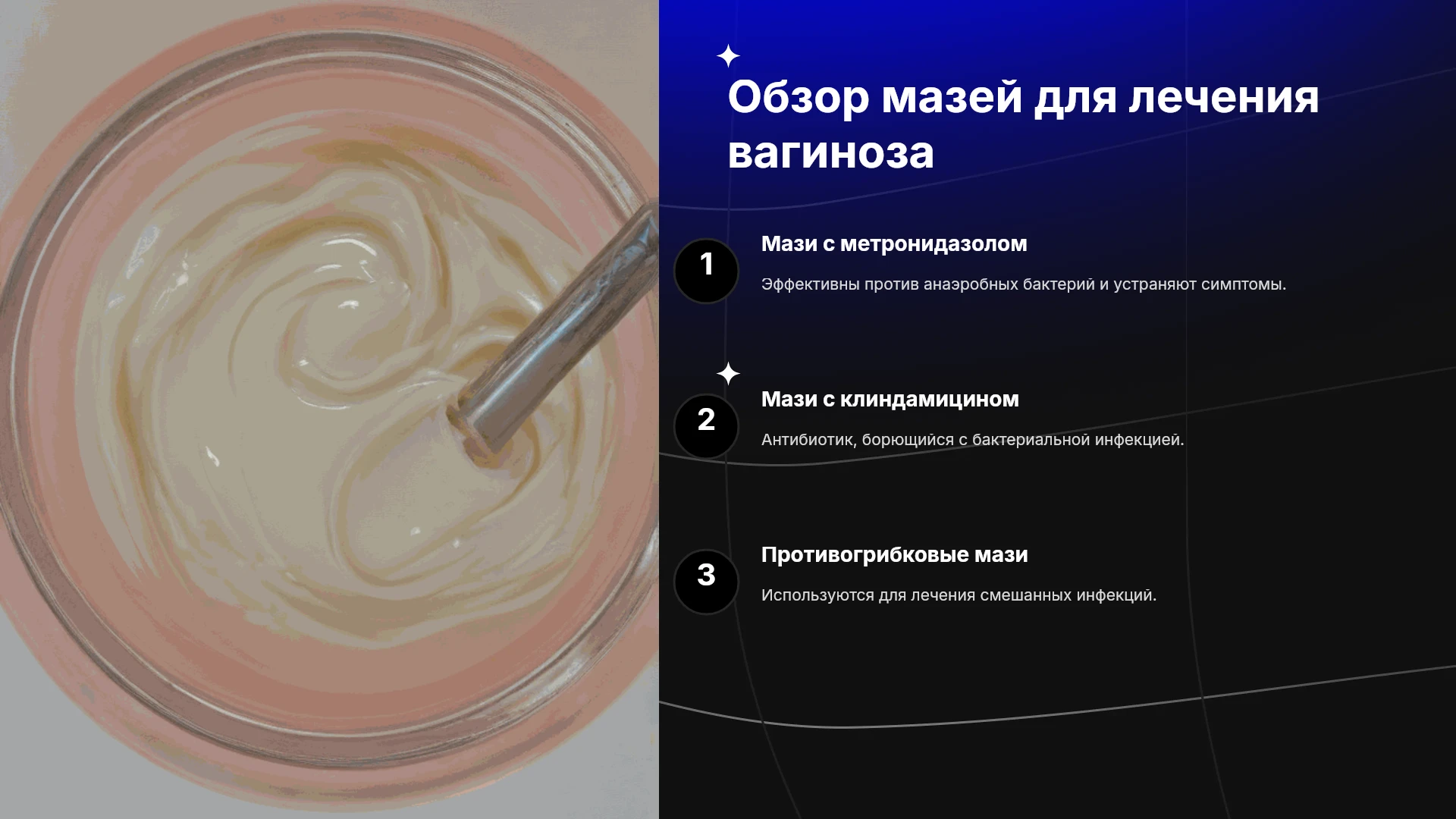 Обзор мазей для лечения вагиноза

1

Мази с метронидазолом

Эффективны против анаэробных бактерий и устраняют симптомы.

2

Мази с клиндамицином

Антибиотик, борющийся с бактериальной инфекцией.

3

Противогрибковые мази

Используются для лечения смешанных инфекций.